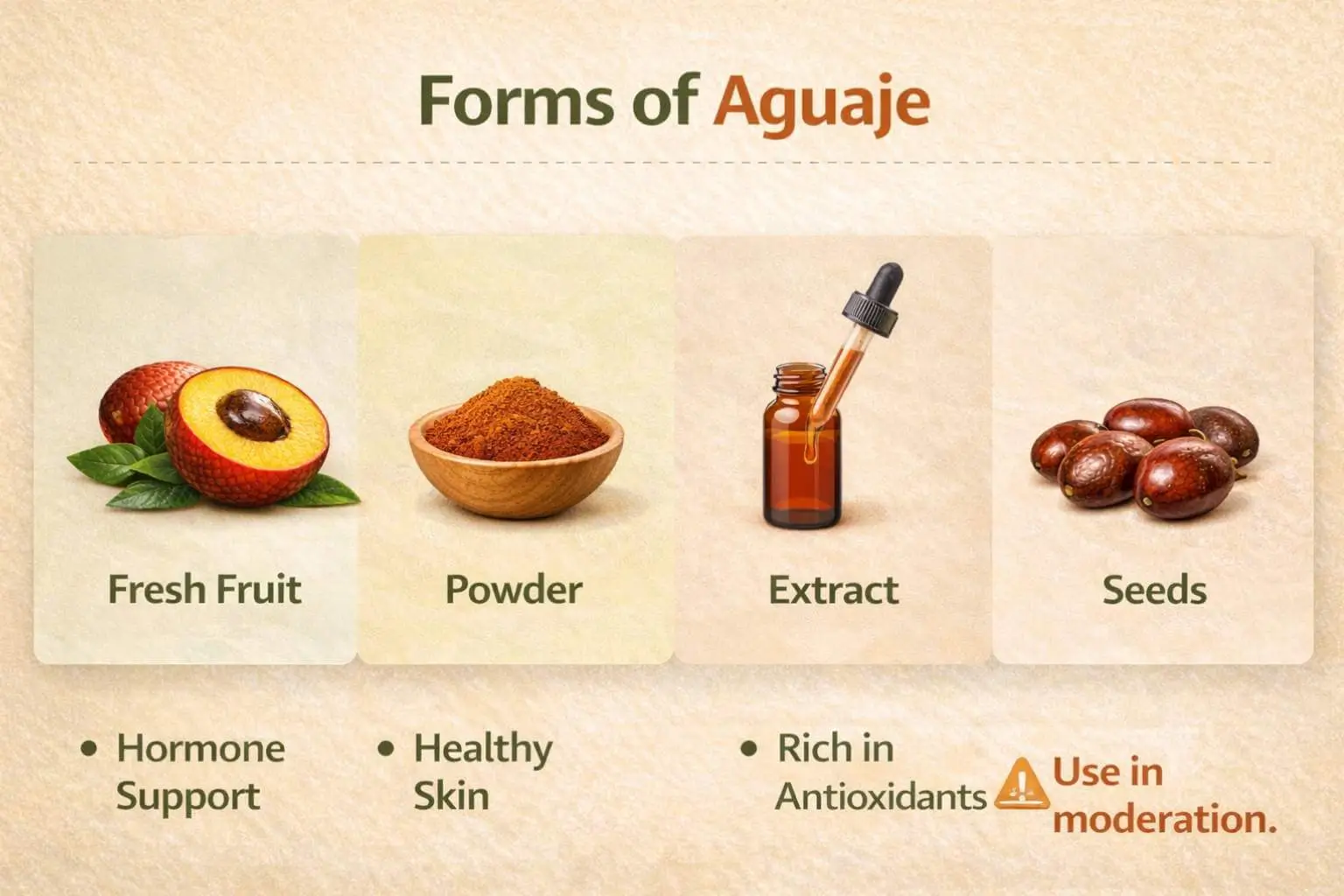 Forms of Aguaje

Fresh Fruit

Powder

Extract

Seeds

• Hormone Support

• Healthy Skin

• Rich in Antioxidants

Use in moderation.